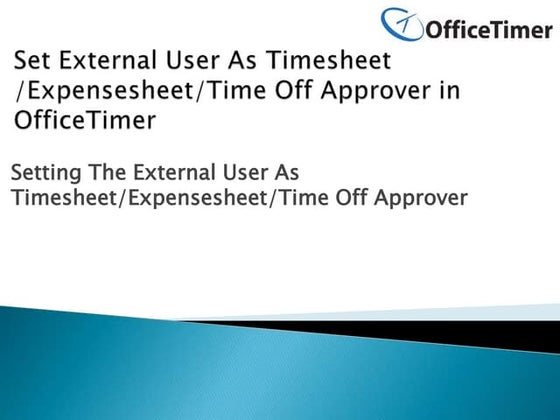 OfficeTimer

Set External User As Timesheet /Expensesheet/Time Off Approver in OfficeTimer

Setting The External User As Timesheet/Expensesheet/Time Off Approver